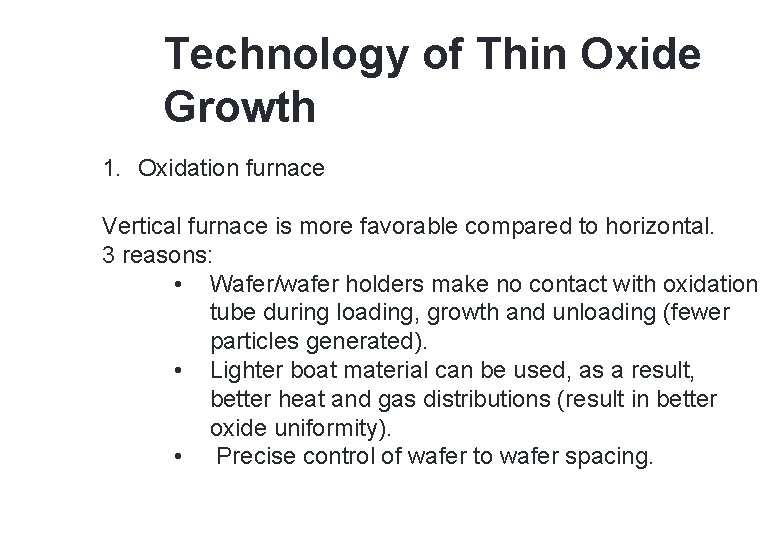 Technology of Thin Oxide Growth

1. Oxidation furnace

Vertical furnace is more favorable compared to horizontal.
3 reasons:
• Wafer/wafer holders make no contact with oxidation tube during loading, growth and unloading (fewer particles generated).
• Lighter boat material can be used, as a result, better heat and gas distributions (result in better oxide uniformity).
• Precise control of wafer to wafer spacing.